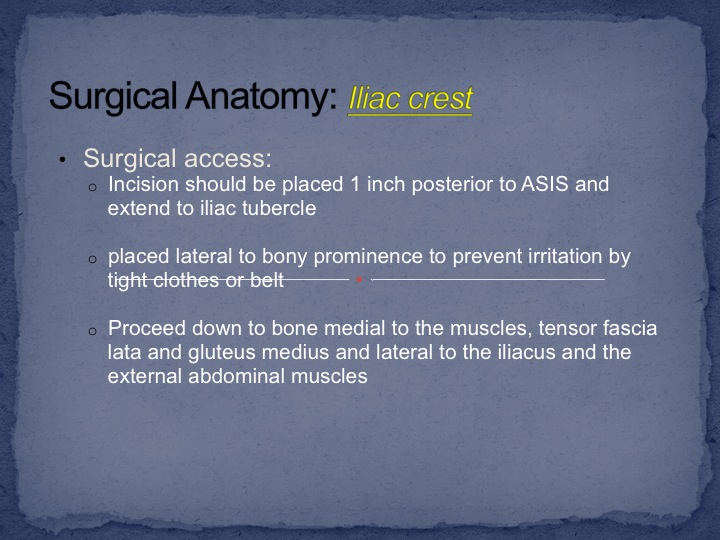 Surgical Anatomy: Iliac crest

• Surgical access:
  o Incision should be placed 1 inch posterior to ASIS and extend to iliac tubercle

  o placed lateral to bony prominence to prevent irritation by tight clothes or belt

  o Proceed down to bone medial to the muscles, tensor fascia lata and gluteus medius and lateral to the iliacus and the external abdominal muscles